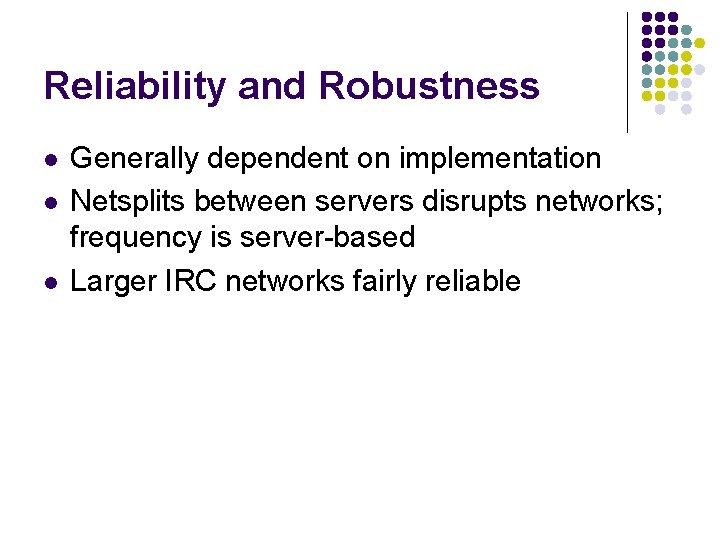 Reliability and Robustness

- Generally dependent on implementation
- Netsplits between servers disrupts networks; frequency is server-based
- Larger IRC networks fairly reliable